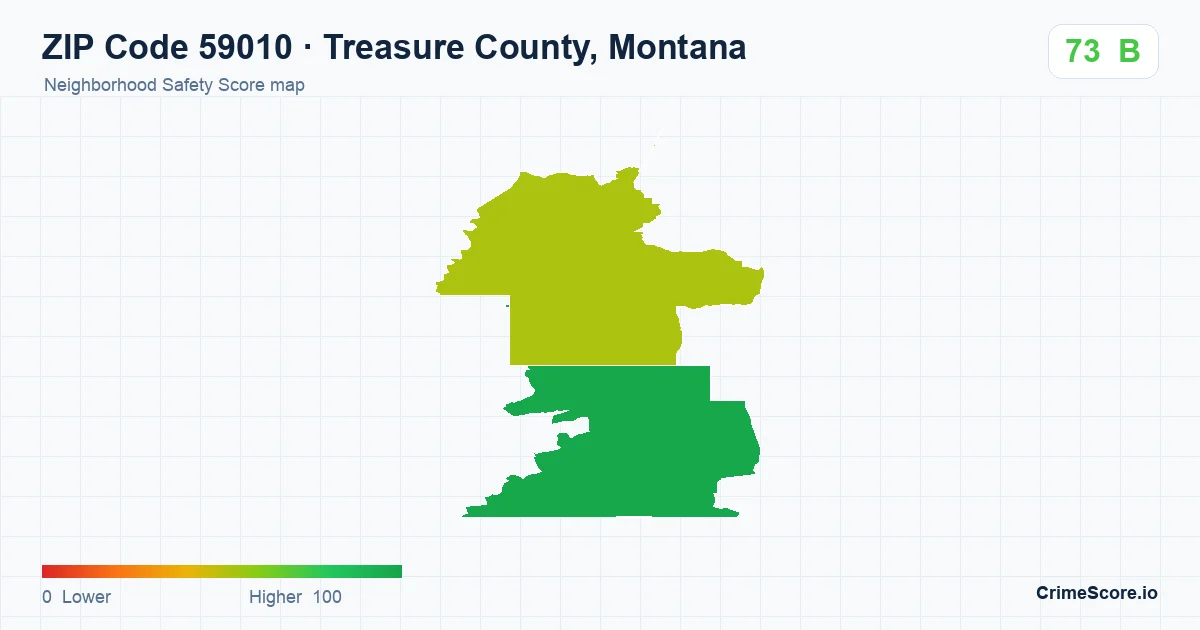 ZIP Code 59010 · Treasure County, Montana
Neighborhood Safety Score map
73 B
0 Lower
Higher 100
CrimeScore.io